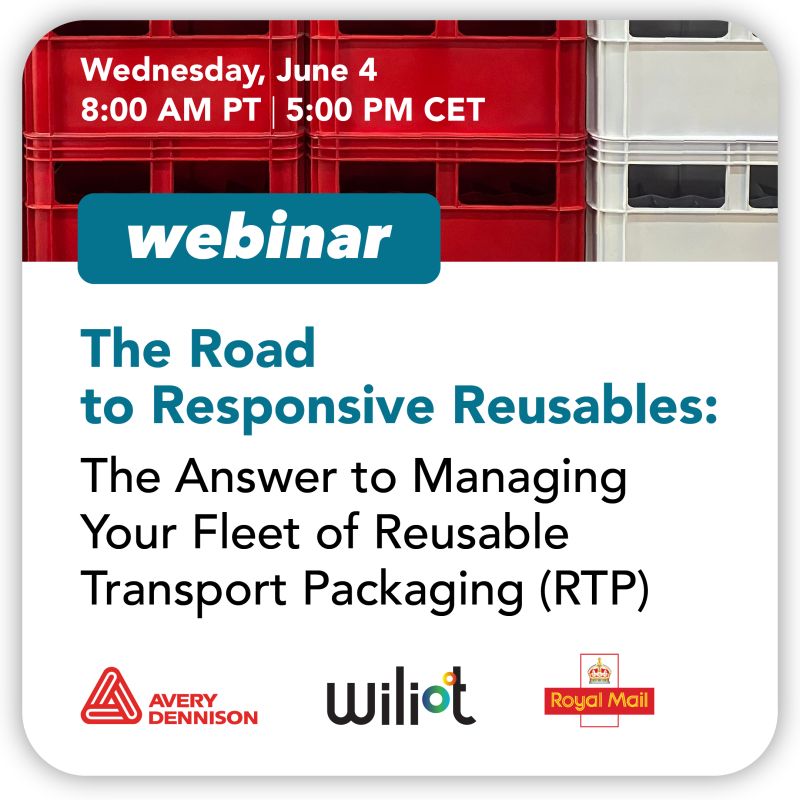 Wednesday, June 4
8:00 AM PT | 5:00 PM CET

webinar

The Road to Responsive Reusables:

The Answer to Managing Your Fleet of Reusable Transport Packaging (RTP)

AVERY DENNISON

wiliot

Royal Mail